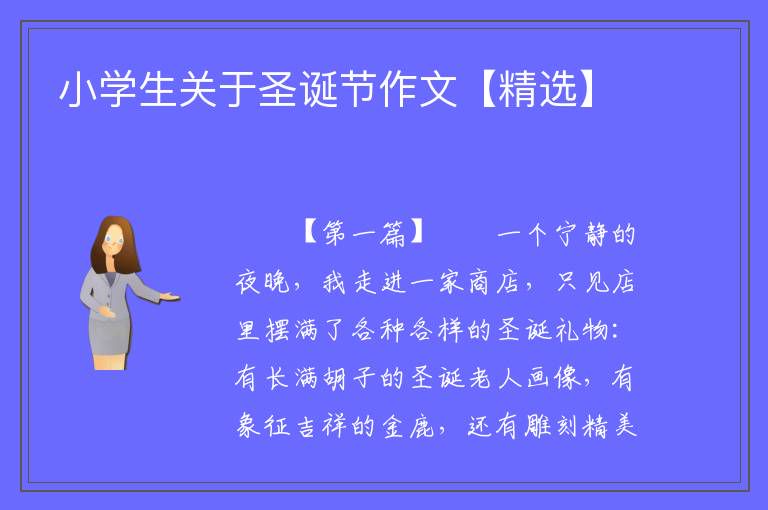 小学生关于圣诞节作文【精选】

【第一篇】　一个宁静的夜晚，我走进一家商店，只见店里摆满了各种各样的圣诞礼物：有长满胡子的圣诞老人画像，有象征吉祥的金鹿，还有雕刻精美